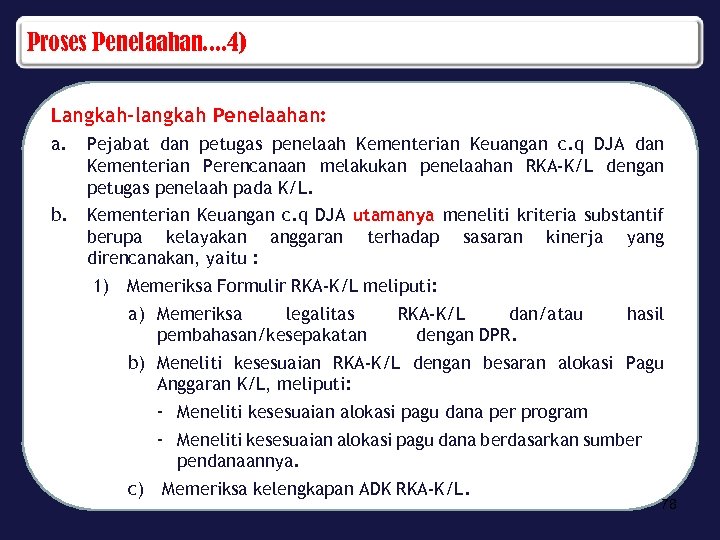 Proses Penelaahan....4)

Langkah-langkah Penelaahan:

a. Pejabat dan petugas penelaah Kementerian Keuangan c.q DJA dan Kementerian Perencanaan melakukan penelaahan RKA-K/L dengan petugas penelaah pada K/L.

b. Kementerian Keuangan c.q DJA utamanya meneliti kriteria substantif berupa kelayakan anggaran terhadap sasaran kinerja yang direncanakan, yaitu :

1) Memeriksa Formulir RKA-K/L meliputi:

a) Memeriksa legalitas RKA-K/L dan/atau hasil pembahasan/kesepakatan dengan DPR.

b) Meneliti kesesuaian RKA-K/L dengan besaran alokasi Pagu Anggaran K/L, meliputi:

- Meneliti kesesuaian alokasi pagu dana per program

- Meneliti kesesuaian alokasi pagu dana berdasarkan sumber pendanaannya.

c) Memeriksa kelengkapan ADK RKA-K/L.

78